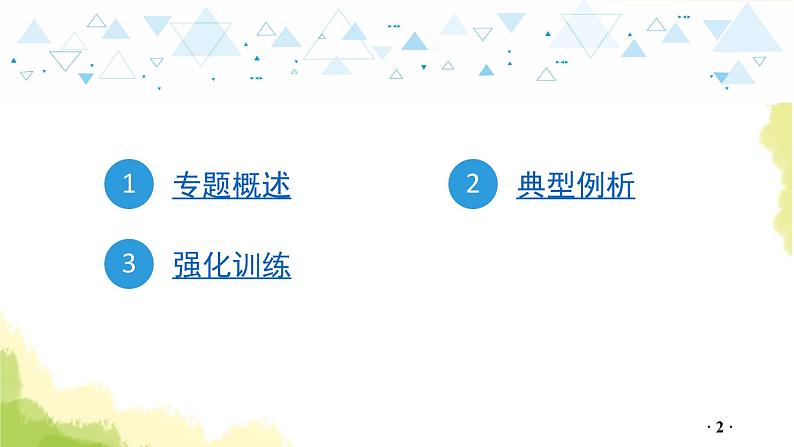 1 专题概述

2 典型例析

3 强化训练

· 2 ·